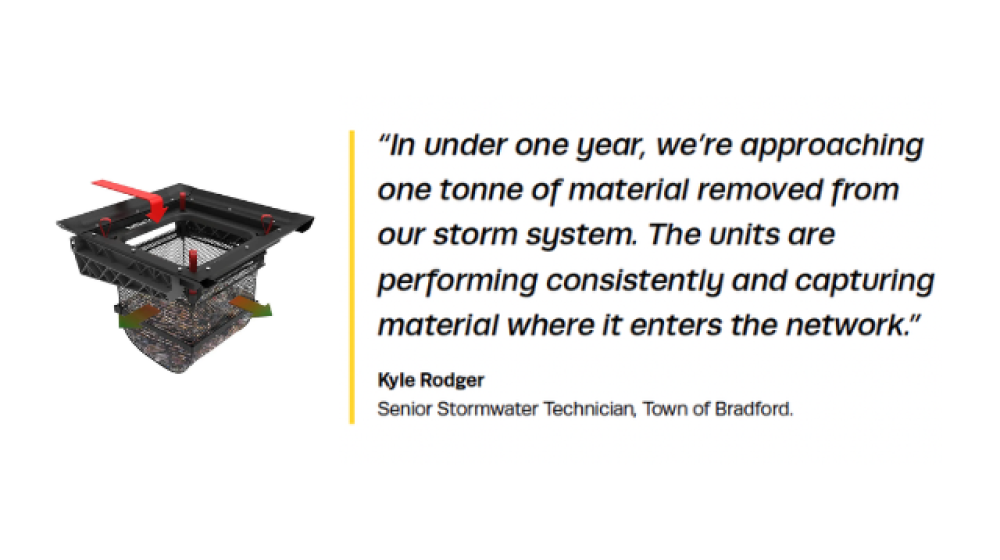 “In under one year, we’re approaching one tonne of material removed from our storm system. The units are performing consistently and capturing material where it enters the network.”

Kyle Rodger
Senior Stormwater Technician, Town of Bradford.